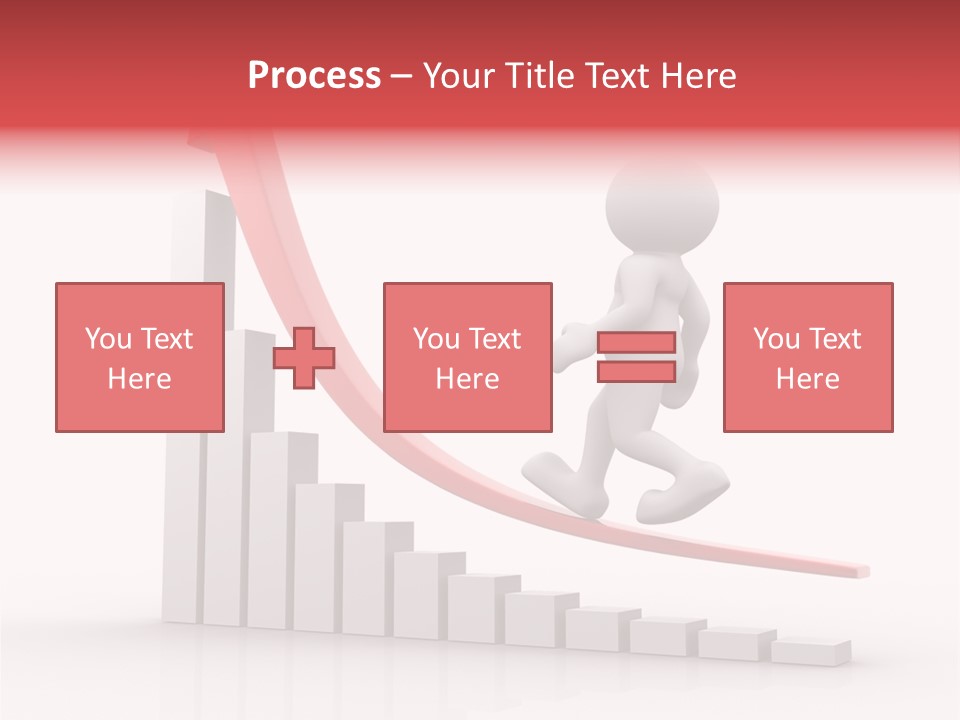 Process – Your Title Text Here

You Text Here

You Text Here

You Text Here